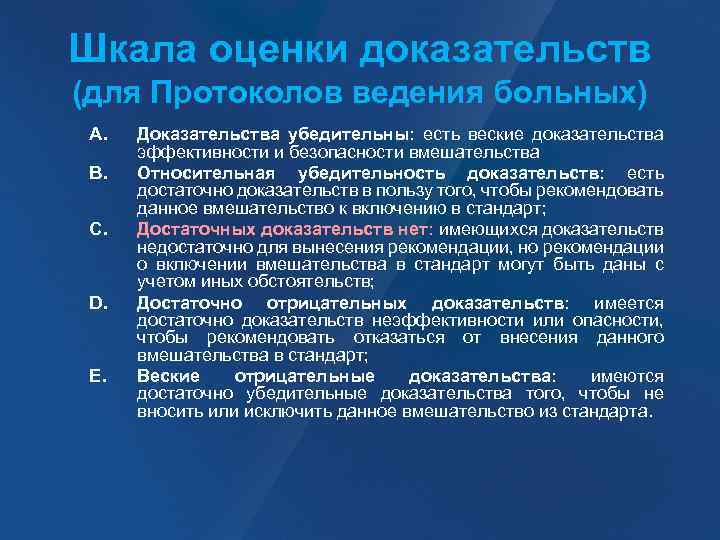 Шкала оценки доказательств (для Протоколов ведения больных)

A. Доказательства убедительны: есть веские доказательства эффективности и безопасности вмешательства

B. Относительная убедительность доказательств: есть достаточно доказательств в пользу того, чтобы рекомендовать данное вмешательство к включению в стандарт;

C. Достаточных доказательств нет: имеющихся доказательств недостаточно для вынесения рекомендации, но рекомендации о включении вмешательства в стандарт могут быть даны с учетом иных обстоятельств;

D. Достаточно отрицательных доказательств: имеется достаточно доказательств неэффективности или опасности, чтобы рекомендовать отказаться от внесения данного вмешательства в стандарт;

E. Веские отрицательные доказательства: имеются достаточно убедительные доказательства того, чтобы не вносить или исключить данное вмешательство из стандарта.